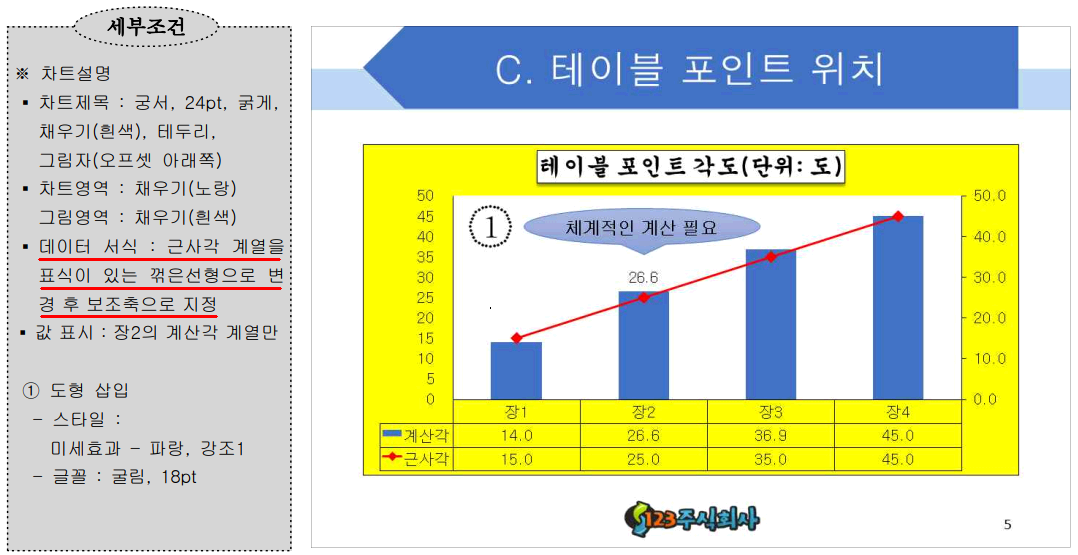 세부조건

※ 차트설명
▪ 차트제목 : 궁서, 24pt, 굵게, 채우기(흰색), 테두리, 그림자(오프셋 아래쪽)
▪ 차트영역 : 채우기(노랑)
그림영역 : 채우기(흰색)
▪ 데이터 서식 : 근사각 계열을 표식이 있는 꺾은선형으로 변경 후 보조축으로 지정
▪ 값 표시 : 장2의 계산각 계열만

① 도형 삽입
- 스타일 :
미세효과 - 파랑, 강조1
- 글꼴 : 굴림, 18pt

C. 테이블 포인트 위치

테이블 포인트 각도(단위: 도)

①

체계적인 계산 필요

26.6

50
45
40
35
30
25
20
15
10
5
0

50.0
40.0
30.0
20.0
10.0
0.0

| | 장1 | 장2 | 장3 | 장4 |
|---|---|---|---|---|
| 계산각 | 14.0 | 26.6 | 36.9 | 45.0 |
| 근사각 | 15.0 | 25.0 | 35.0 | 45.0 |

123주식회사

5